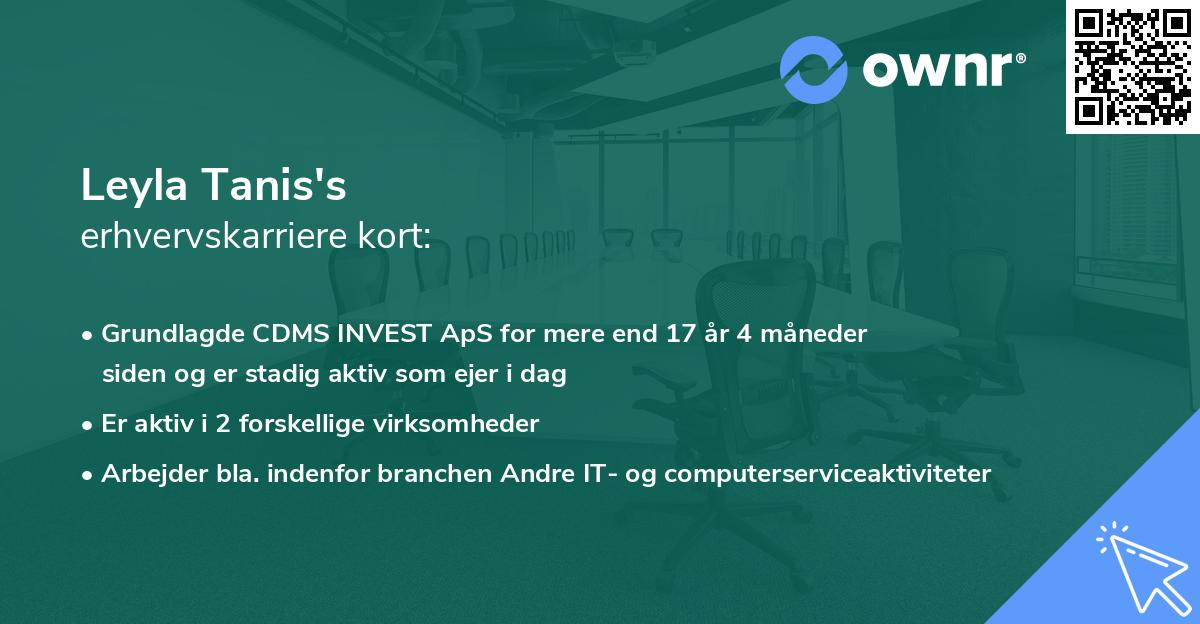 ownr®

Leyla Tanis's
erhvervskarriere kort:

• Grundlagde CDMS INVEST ApS for mere end 17 år 4 måneder siden og er stadig aktiv som ejer i dag
• Er aktiv i 2 forskellige virksomheder
• Arbejder bla. indenfor branchen Andre IT- og computerserviceaktiviteter